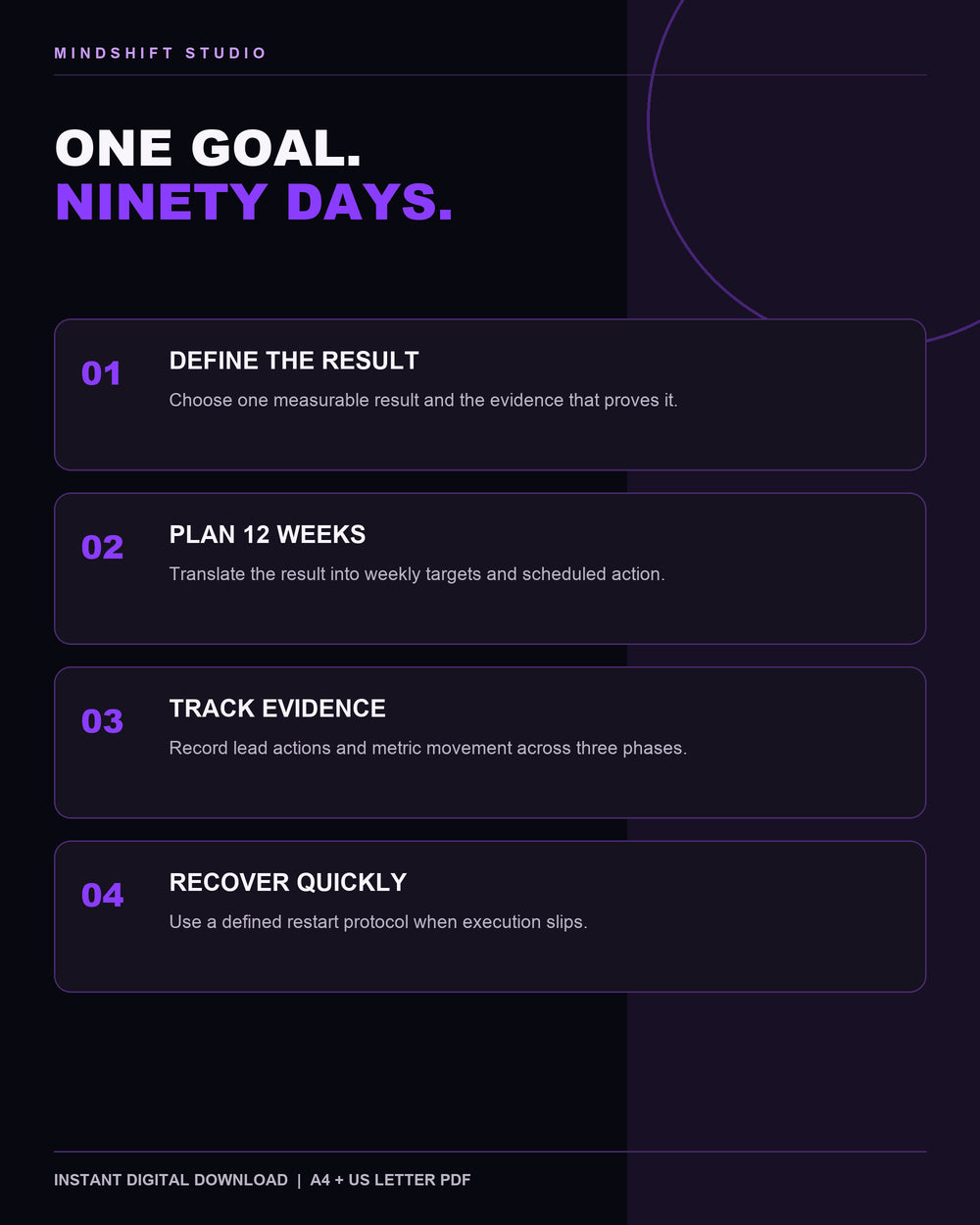 MINDSHIFT STUDIO

ONE GOAL.
NINETY DAYS.

01
DEFINE THE RESULT
Choose one measurable result and the evidence that proves it.

02
PLAN 12 WEEKS
Translate the result into weekly targets and scheduled action.

03
TRACK EVIDENCE
Record lead actions and metric movement across three phases.

04
RECOVER QUICKLY
Use a defined restart protocol when execution slips.

INSTANT DIGITAL DOWNLOAD | A4 + US LETTER PDF